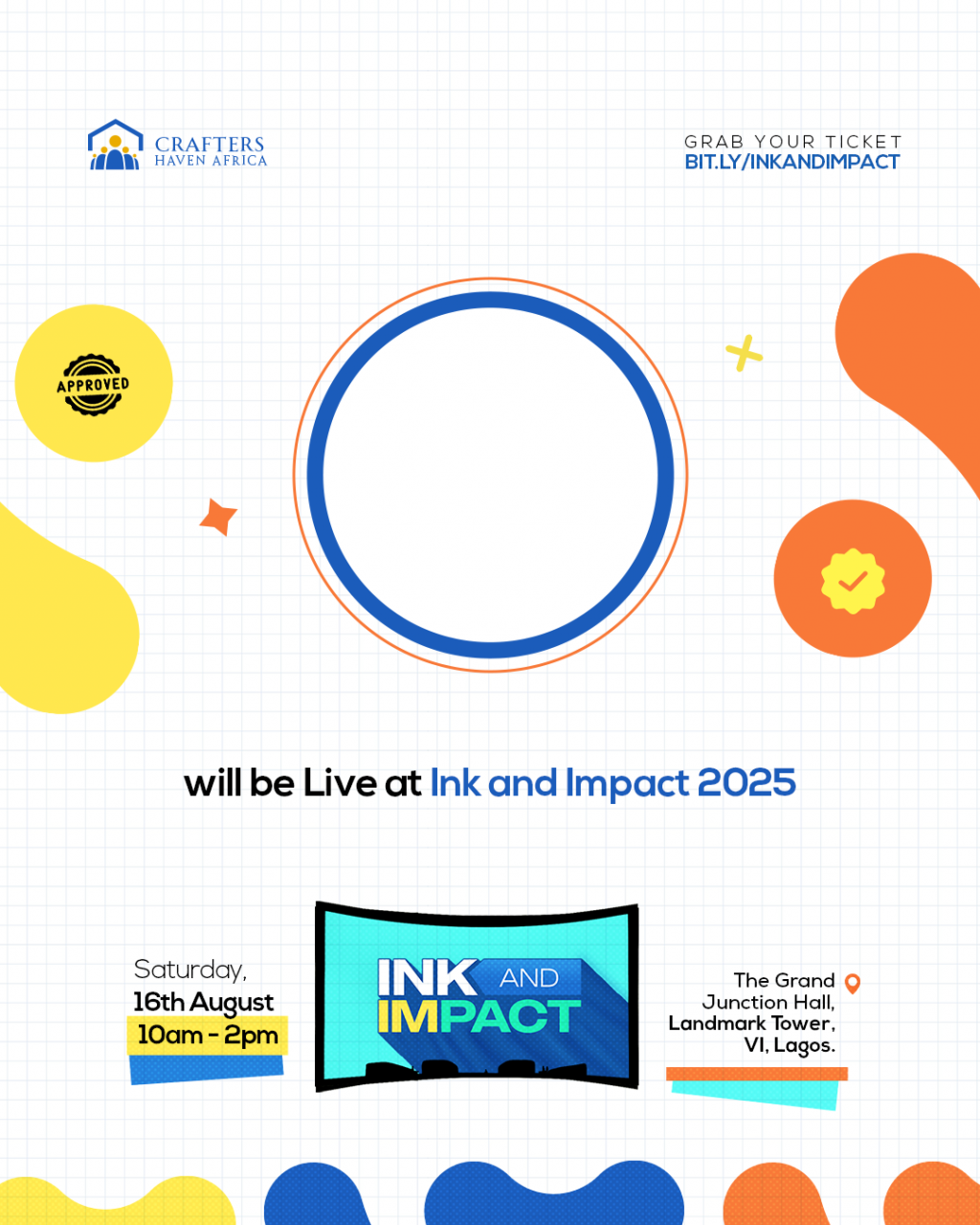 CRAFTERS
HAVEN AFRICA

GRAB YOUR TICKET
BIT.LY/INKANDIMPACT

APPROVED

will be Live at Ink and Impact 2025

Saturday,
16th August
10am - 2pm

INK AND
IMPACT

The Grand
Junction Hall,
Landmark Tower,
VI, Lagos.